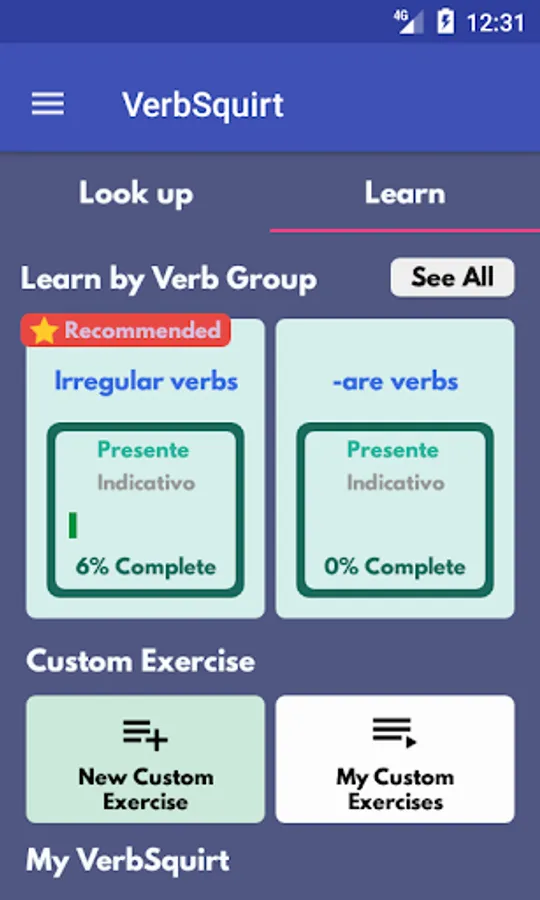 4G 12:31

VerbSquirt

Look up

Learn

Learn by Verb Group

See All

Recommended

Irregular verbs

Presente

Indicativo

6% Complete

-are verbs

Presente

Indicativo

0% Complete

Custom Exercise

New Custom Exercise

My Custom Exercises

My VerbSquirt